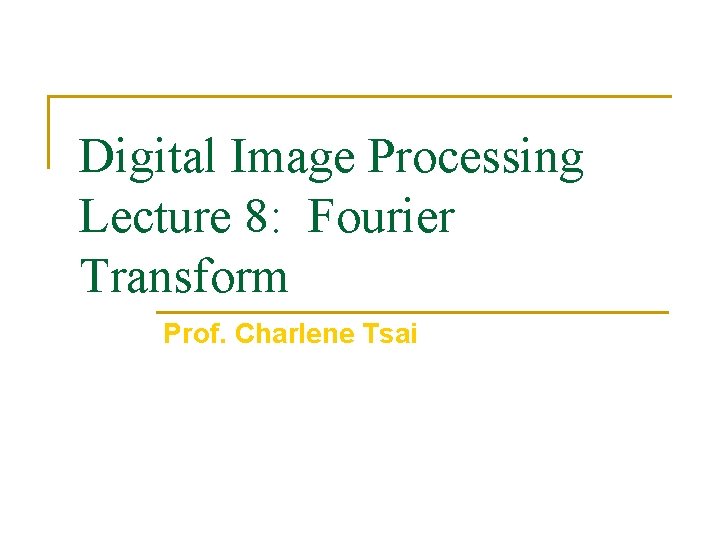 Digital Image Processing Lecture 8: Fourier Transform

Prof. Charlene Tsai